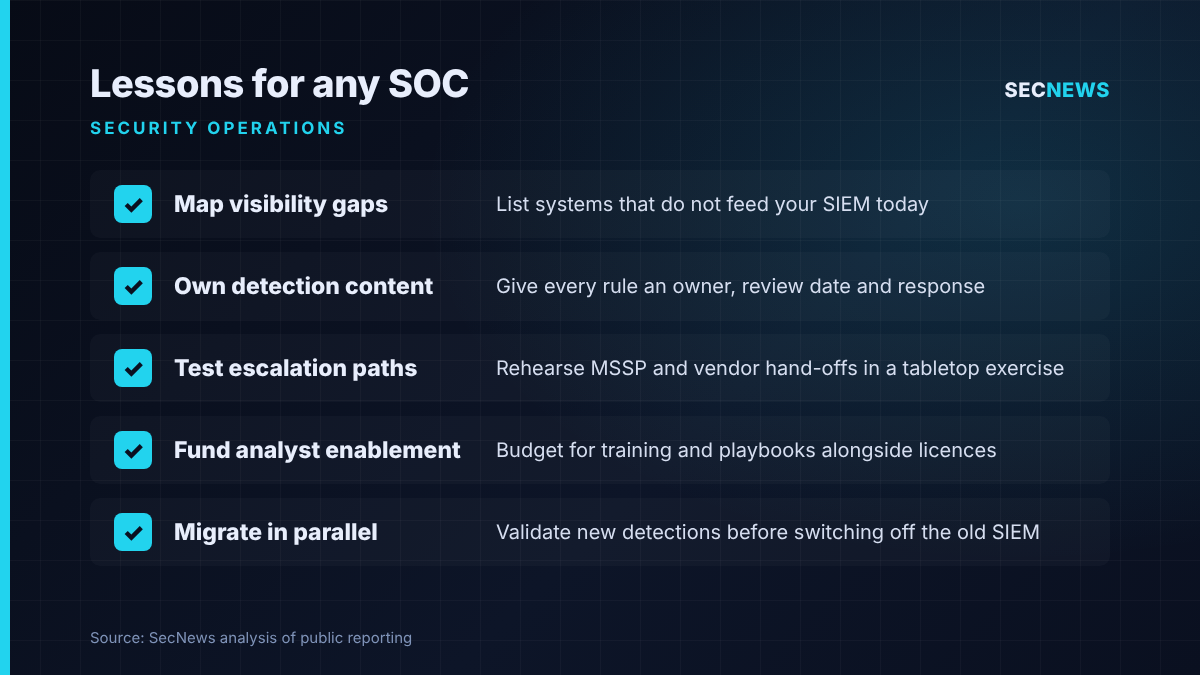 Lessons for any SOC

SECNEWS

SECURITY OPERATIONS

☑ Map visibility gaps
List systems that do not feed your SIEM today

☑ Own detection content
Give every rule an owner, review date and response

☑ Test escalation paths
Rehearse MSSP and vendor hand-offs in a tabletop exercise

☑ Fund analyst enablement
Budget for training and playbooks alongside licences

☑ Migrate in parallel
Validate new detections before switching off the old SIEM

Source: SecNews analysis of public reporting